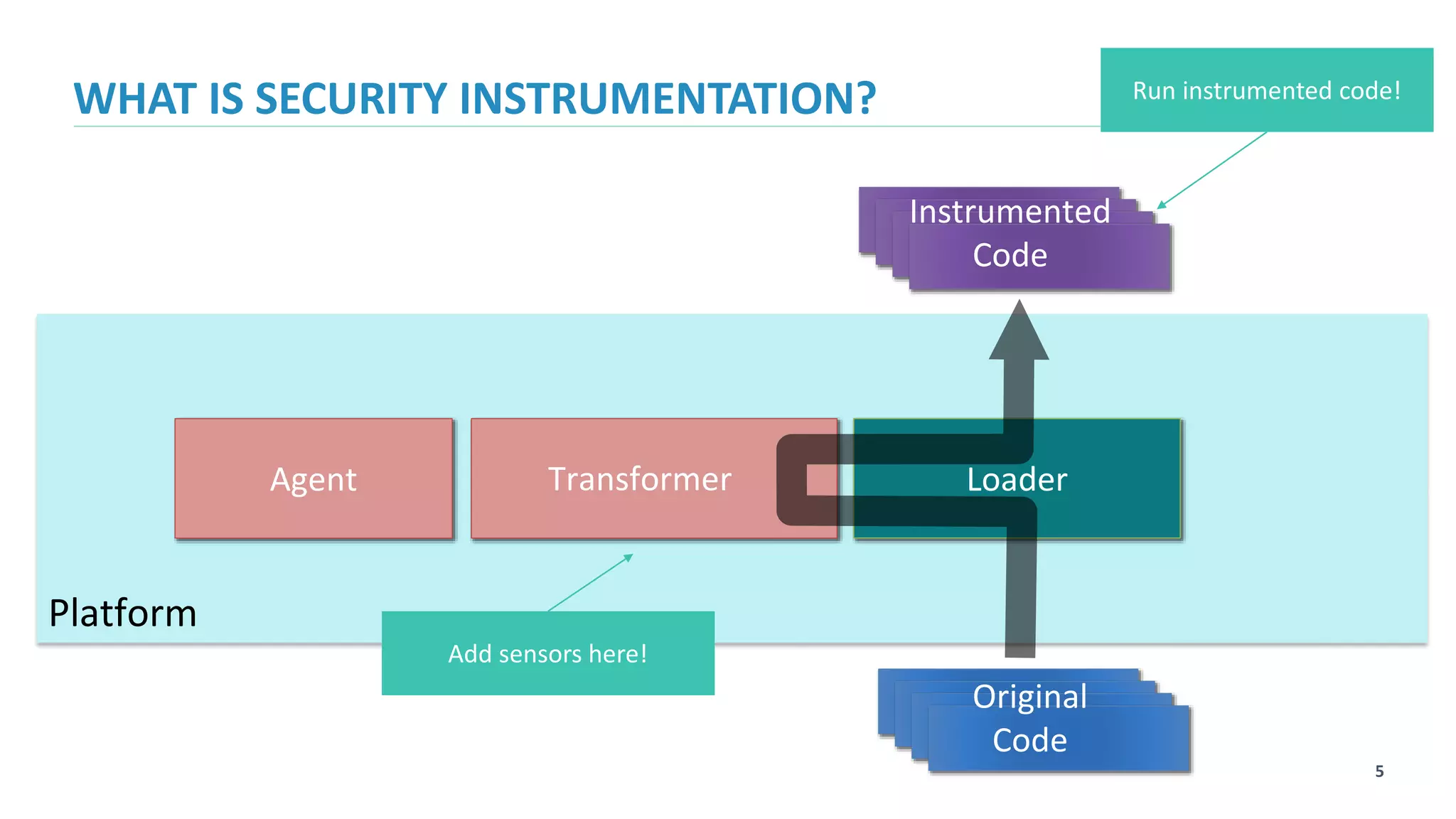 WHAT IS SECURITY INSTRUMENTATION?

Run instrumented code!

Instrumented Code

Agent

Transformer

Loader

Platform

Add sensors here!

Original Code

5